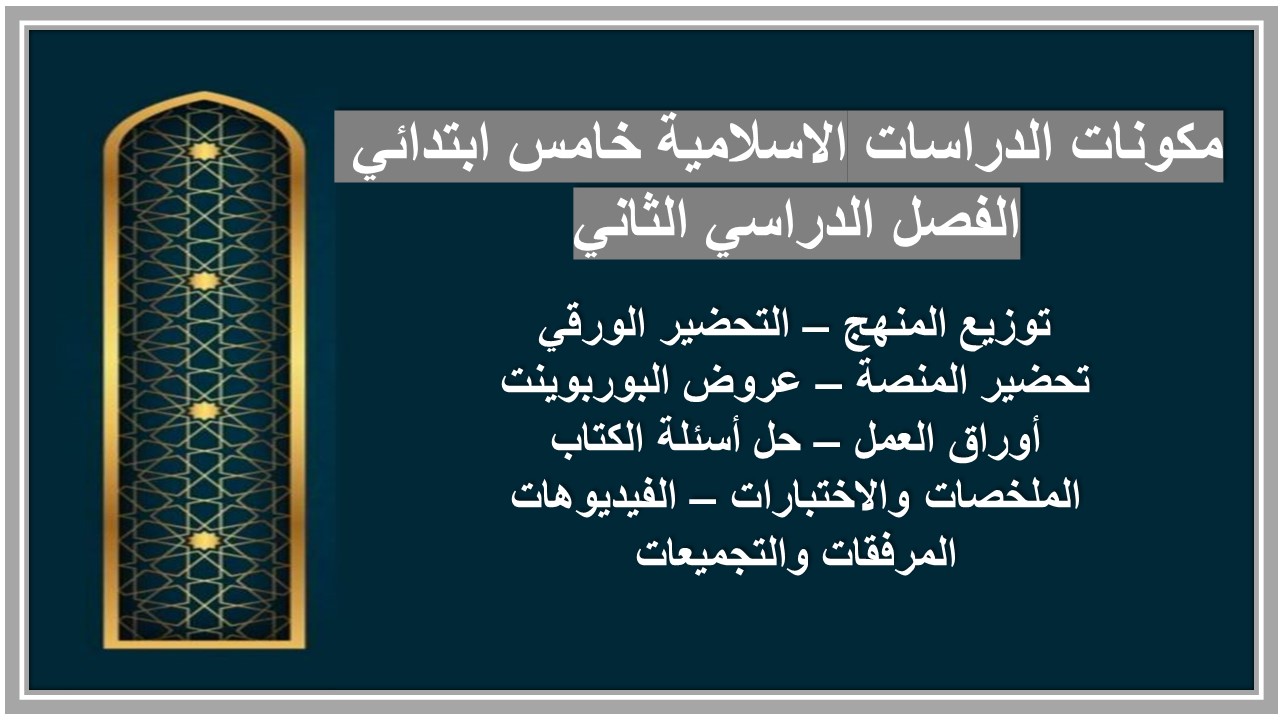 مكونات الدراسات الاسلامية خامس ابتدائي
الفصل الدراسي الثاني

توزيع المنهج – التحضير الورقي
تحضير المنصة – عروض البوربوينت
أوراق العمل – حل أسئلة الكتاب
الملخصات والاختبارات – الفيديوهات
المرفقات والتجميعات